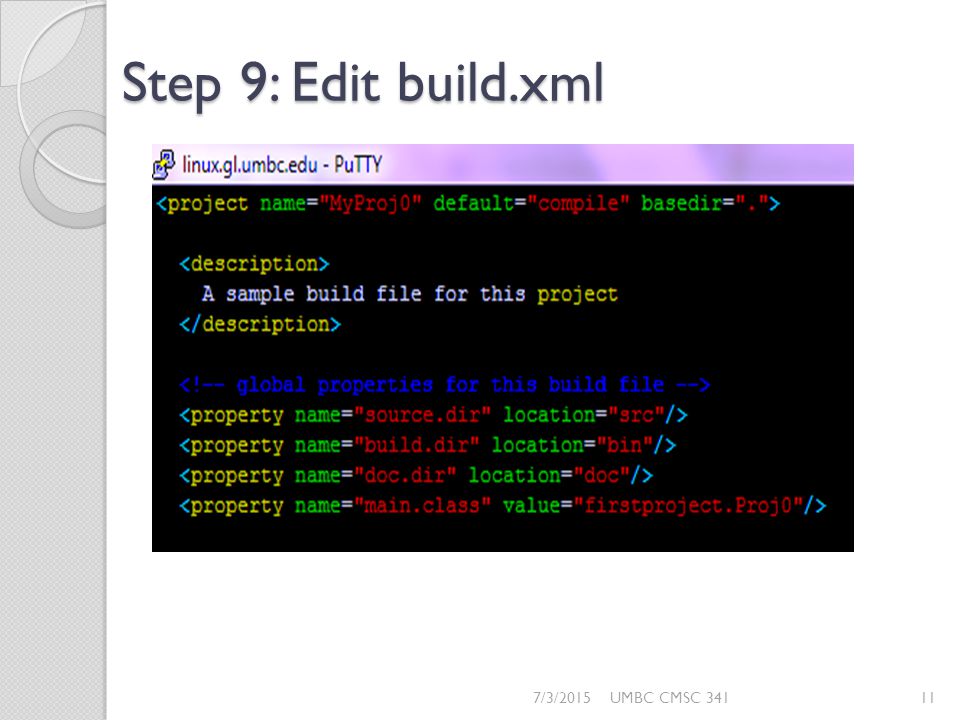 Step 9: Edit build.xml

linux.gl.umbc.edu - PuTTY

<project name="MyProj0" default="compile" basedir=".">

<description>
A sample build file for this project
</description>

<!-- global properties for this build file -->
<property name="source.dir" location="src"/>
<property name="build.dir" location="bin"/>
<property name="doc.dir" location="doc"/>
<property name="main.class" value="firstproject.Proj0"/>

7/3/2015 UMBC CMSC 341 11